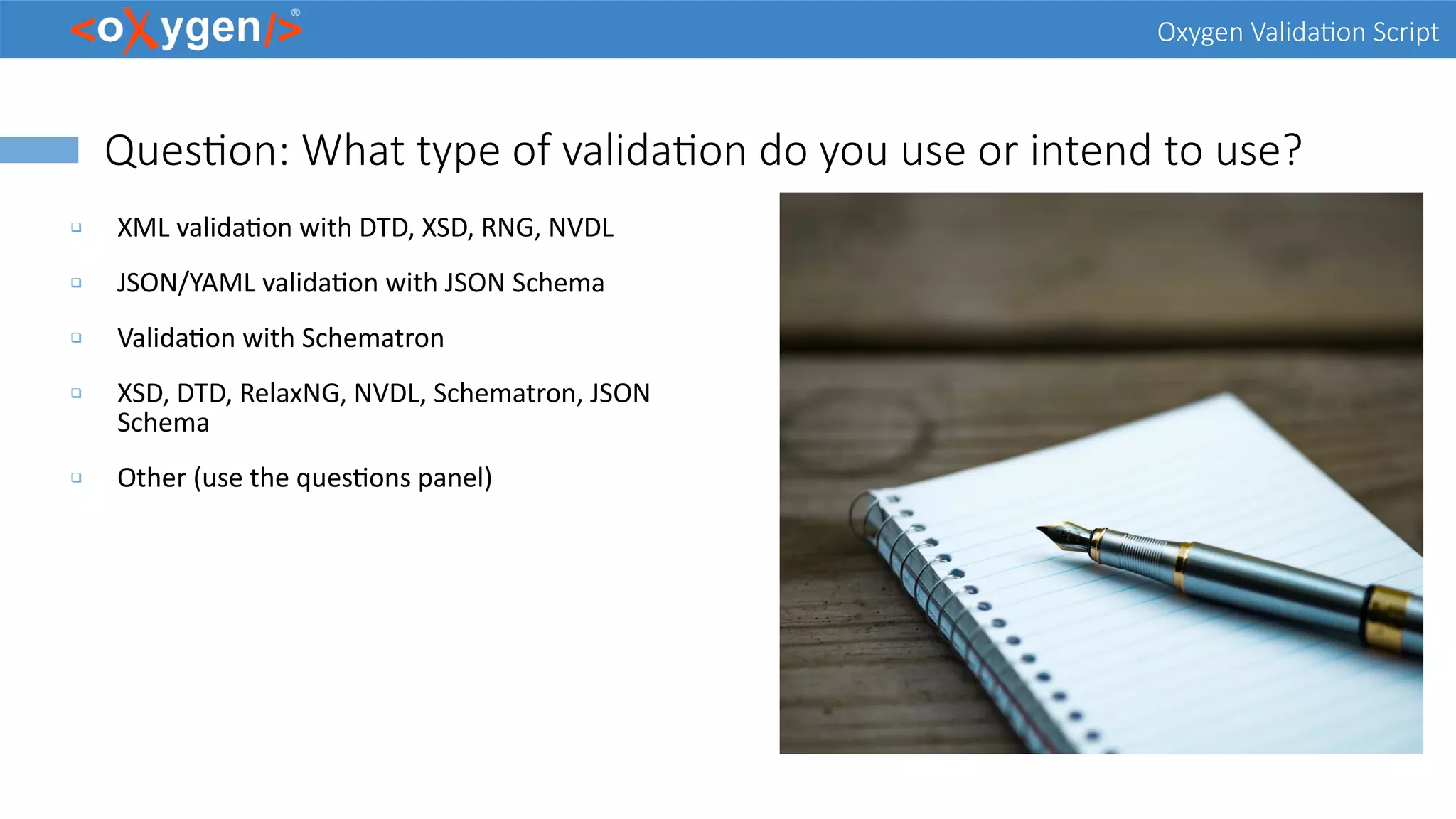 <oXygen/>®

Oxygen Validation Script

Question: What type of validation do you use or intend to use?

❑ XML validation with DTD, XSD, RNG, NVDL

❑ JSON/YAML validation with JSON Schema

❑ Validation with Schematron

❑ XSD, DTD, RelaxNG, NVDL, Schematron, JSON Schema

❑ Other (use the questions panel)